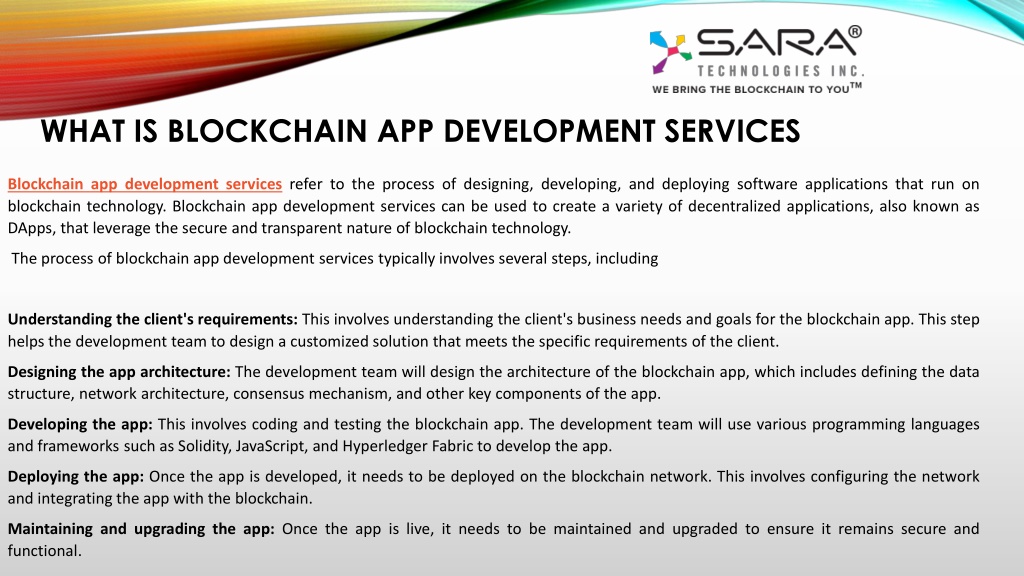 SARA®
TECHNOLOGIES INC.
WE BRING THE BLOCKCHAIN TO YOU™

WHAT IS BLOCKCHAIN APP DEVELOPMENT SERVICES

Blockchain app development services refer to the process of designing, developing, and deploying software applications that run on blockchain technology. Blockchain app development services can be used to create a variety of decentralized applications, also known as DApps, that leverage the secure and transparent nature of blockchain technology.

The process of blockchain app development services typically involves several steps, including

Understanding the client's requirements: This involves understanding the client's business needs and goals for the blockchain app. This step helps the development team to design a customized solution that meets the specific requirements of the client.

Designing the app architecture: The development team will design the architecture of the blockchain app, which includes defining the data structure, network architecture, consensus mechanism, and other key components of the app.

Developing the app: This involves coding and testing the blockchain app. The development team will use various programming languages and frameworks such as Solidity, JavaScript, and Hyperledger Fabric to develop the app.

Deploying the app: Once the app is developed, it needs to be deployed on the blockchain network. This involves configuring the network and integrating the app with the blockchain.

Maintaining and upgrading the app: Once the app is live, it needs to be maintained and upgraded to ensure it remains secure and functional.